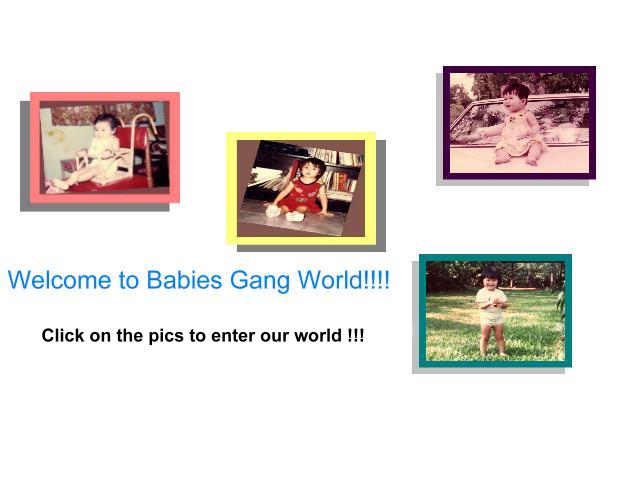 Welcome to Babies Gang World!!!!

Click on the pics to enter our world !!!